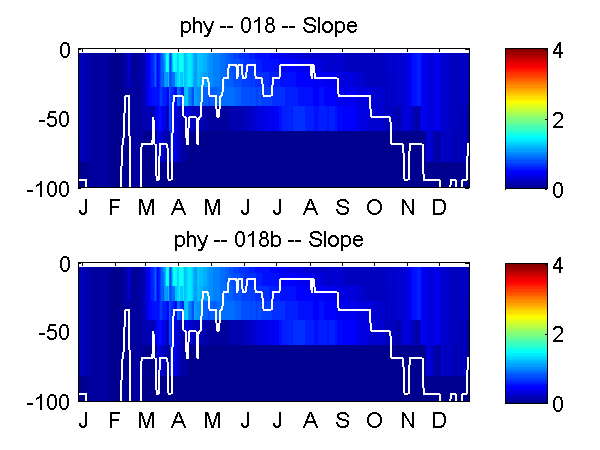 phy -- 018 -- Slope

0
-50
-100

J F M A M J J A S O N D

4
2
0

phy -- 018b -- Slope

0
-50
-100

J F M A M J J A S O N D

4
2
0